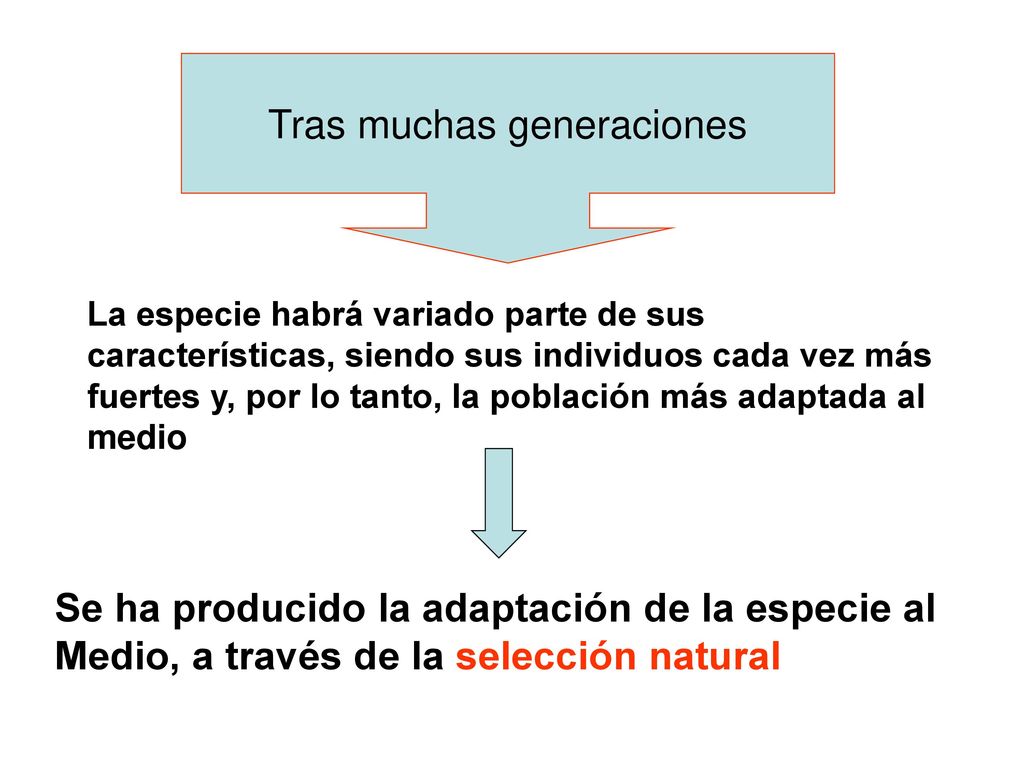 Tras muchas generaciones

La especie habrá variado parte de sus características, siendo sus individuos cada vez más fuertes y, por lo tanto, la población más adaptada al medio

Se ha producido la adaptación de la especie al Medio, a través de la selección natural